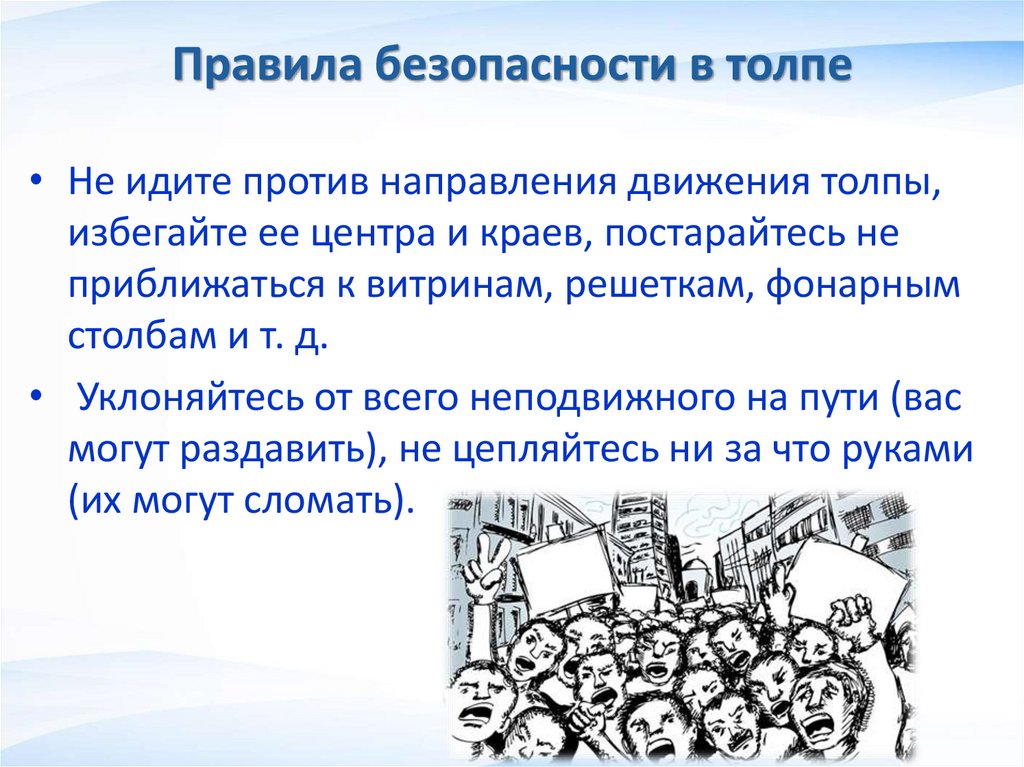 Правила безопасности в толпе

• Не идите против направления движения толпы, избегайте ее центра и краев, постарайтесь не приближаться к витринам, решеткам, фонарным столбам и т. д.

• Уклоняйтесь от всего неподвижного на пути (вас могут раздавить), не цепляйтесь ни за что руками (их могут сломать).